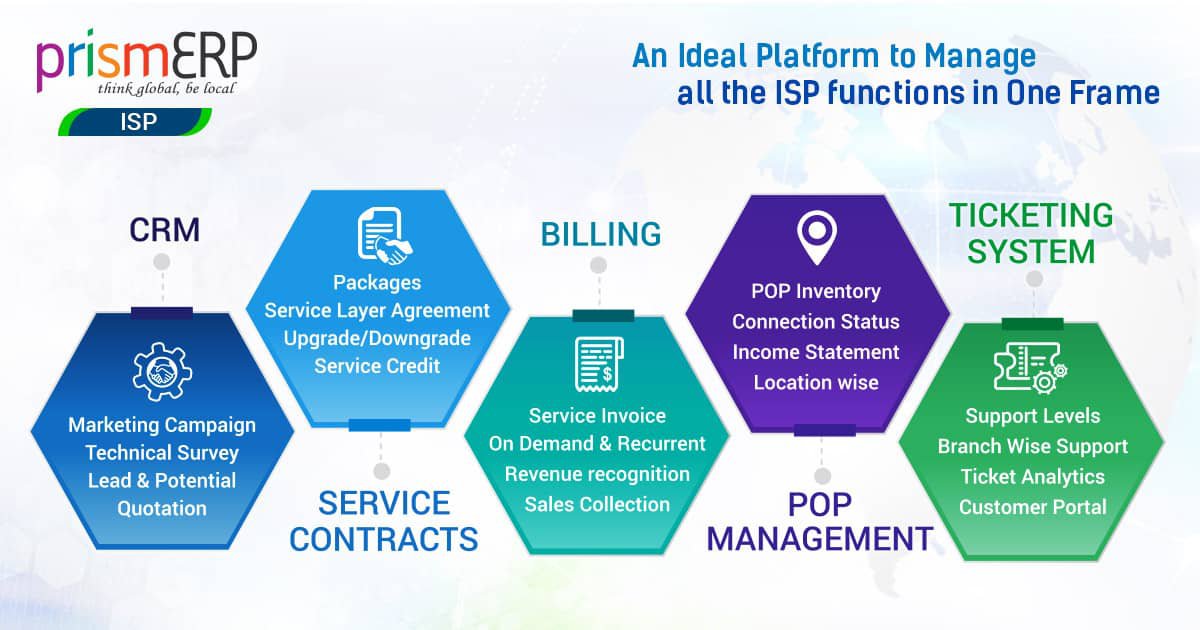 prismERP
think global, be local
ISP

An Ideal Platform to Manage all the ISP functions in One Frame

CRM

Marketing Campaign
Technical Survey
Lead & Potential
Quotation

Packages
Service Layer Agreement
Upgrade/Downgrade
Service Credit

SERVICE CONTRACTS

BILLING

Service Invoice
On Demand & Recurrent
Revenue recognition
Sales Collection

POP Inventory
Connection Status
Income Statement
Location wise

POP MANAGEMENT

TICKETING SYSTEM

Support Levels
Branch Wise Support
Ticket Analytics
Customer Portal